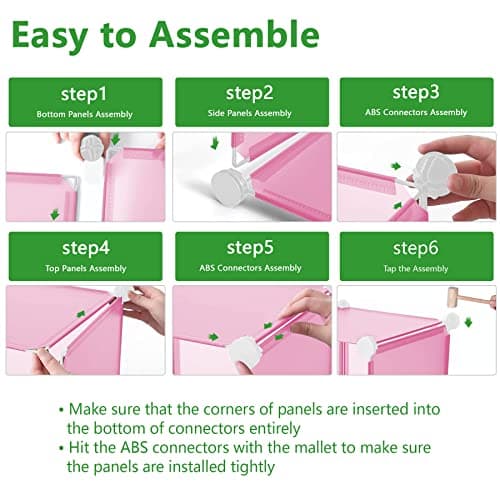 Easy to Assemble

step1
Bottom Panels Assembly

step2
Side Panels Assembly

step3
ABS Connectors Assembly

step4
Top Panels Assembly

step5
ABS Connectors Assembly

step6
Tap the Assembly

• Make sure that the corners of panels are inserted into the bottom of connectors entirely
• Hit the ABS connectors with the mallet to make sure the panels are installed tightly